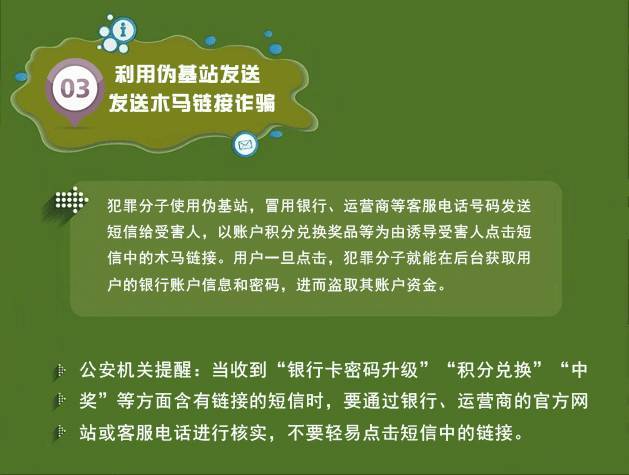 03

利用伪基站发送
发送木马链接诈骗

犯罪分子使用伪基站，冒用银行、运营商等客服电话号码发送短信给受害人，以账户积分兑换奖品等为由诱导受害人点击短信中的木马链接。用户一旦点击，犯罪分子就能在后台获取用户的银行账户信息和密码，进而盗取其账户资金。

公安机关提醒：当收到“银行卡密码升级”“积分兑换”“中奖”等方面含有链接的短信时，要通过银行、运营商的官方网站或客服电话进行核实，不要轻易点击短信中的链接。